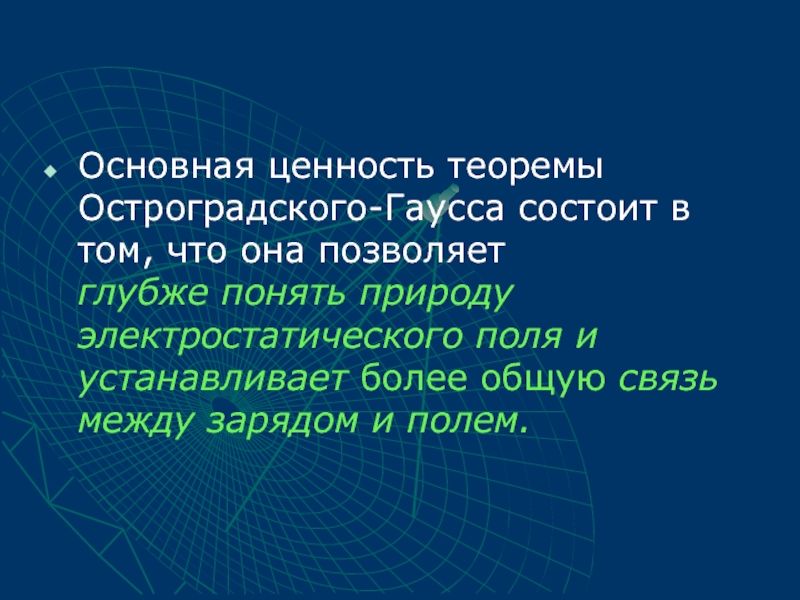 Основная ценность теоремы Остроградского-Гаусса состоит в том, что она позволяет глубже понять природу электростатического поля и устанавливает более общую связь между зарядом и полем.